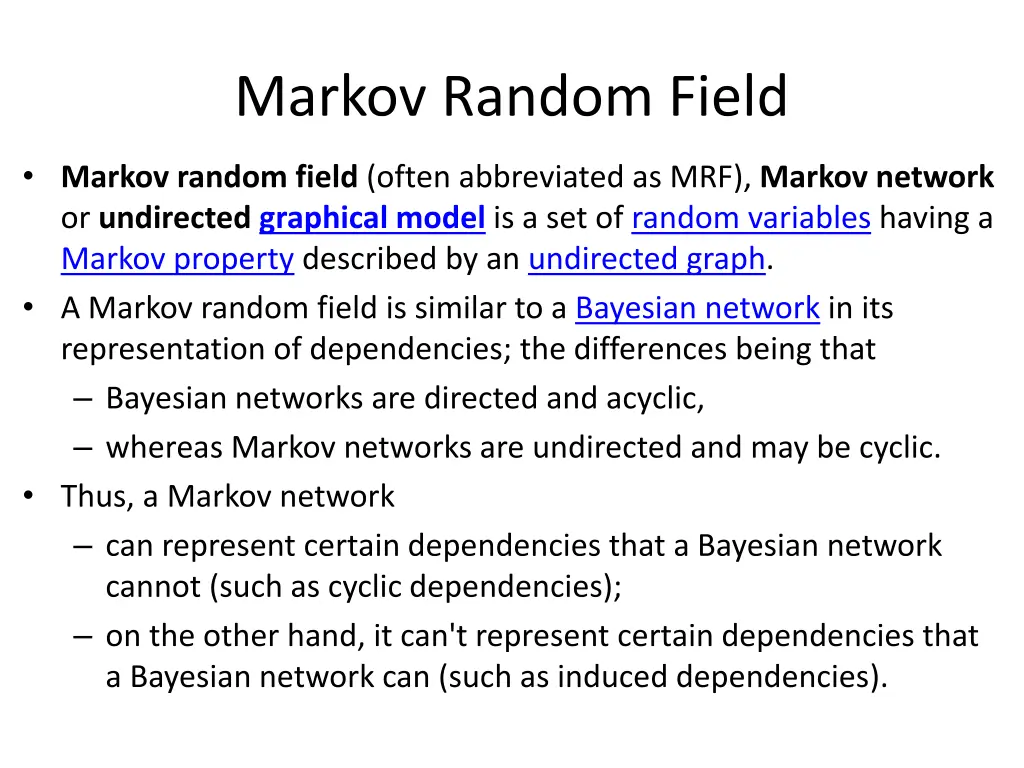 Markov Random Field

• Markov random field (often abbreviated as MRF), Markov network or undirected graphical model is a set of random variables having a Markov property described by an undirected graph.
• A Markov random field is similar to a Bayesian network in its representation of dependencies; the differences being that
  – Bayesian networks are directed and acyclic,
  – whereas Markov networks are undirected and may be cyclic.
• Thus, a Markov network
  – can represent certain dependencies that a Bayesian network cannot (such as cyclic dependencies);
  – on the other hand, it can't represent certain dependencies that a Bayesian network can (such as induced dependencies).